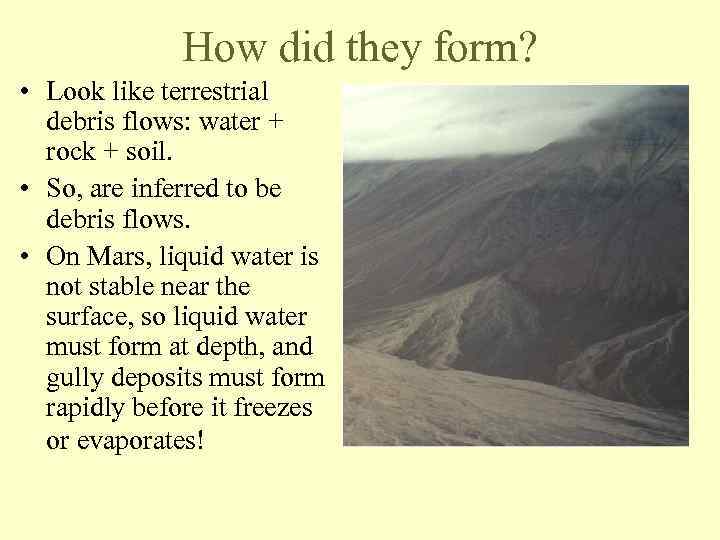 How did they form?

• Look like terrestrial debris flows: water + rock + soil.

• So, are inferred to be debris flows.

• On Mars, liquid water is not stable near the surface, so liquid water must form at depth, and gully deposits must form rapidly before it freezes or evaporates!